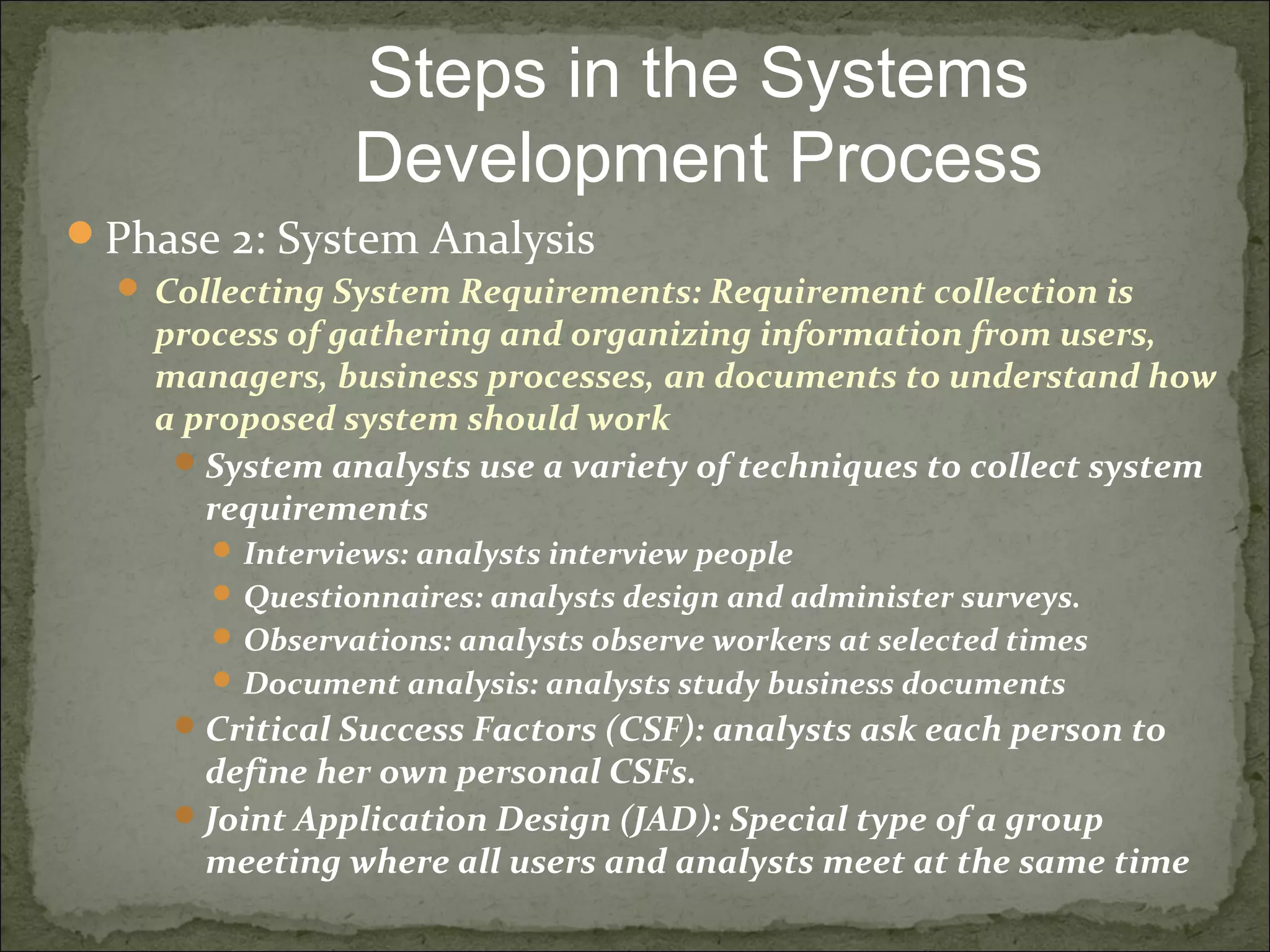 Steps in the Systems Development Process

Phase 2: System Analysis

Collecting System Requirements: Requirement collection is process of gathering and organizing information from users, managers, business processes, an documents to understand how a proposed system should work

System analysts use a variety of techniques to collect system requirements

Interviews: analysts interview people

Questionnaires: analysts design and administer surveys.

Observations: analysts observe workers at selected times

Document analysis: analysts study business documents

Critical Success Factors (CSF): analysts ask each person to define her own personal CSFs.

Joint Application Design (JAD): Special type of a group meeting where all users and analysts meet at the same time